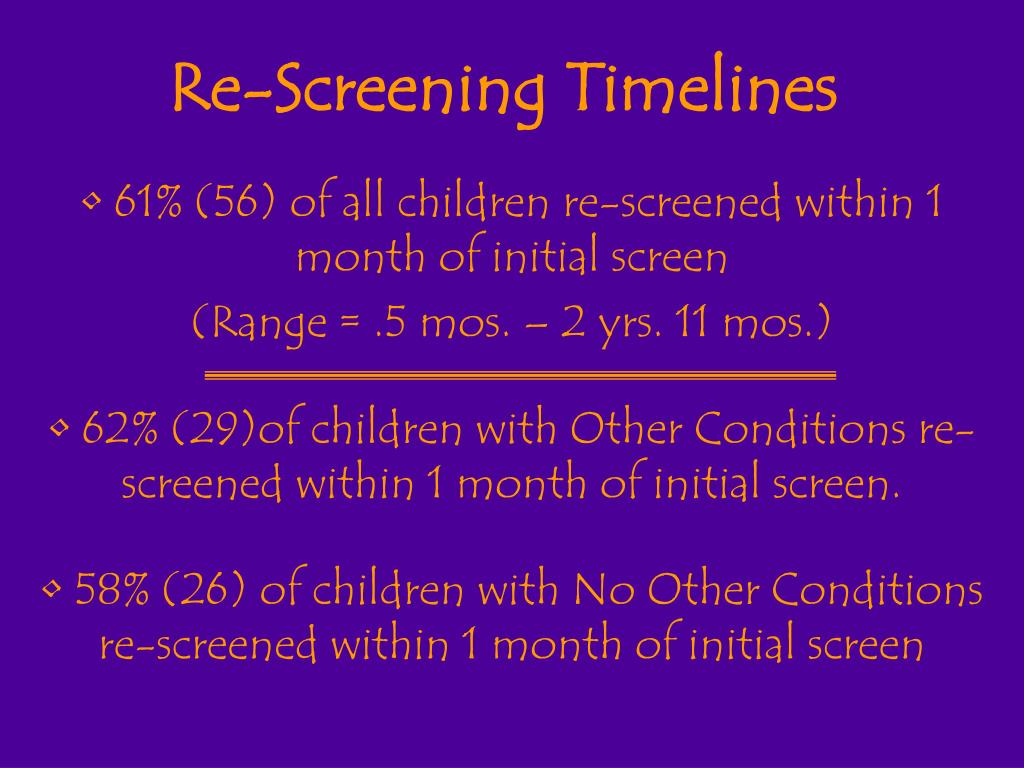 Re-Screening Timelines

• 61% (56) of all children re-screened within 1 month of initial screen

(Range = .5 mos. – 2 yrs. 11 mos.)

• 62% (29)of children with Other Conditions re-screened within 1 month of initial screen.

• 58% (26) of children with No Other Conditions re-screened within 1 month of initial screen